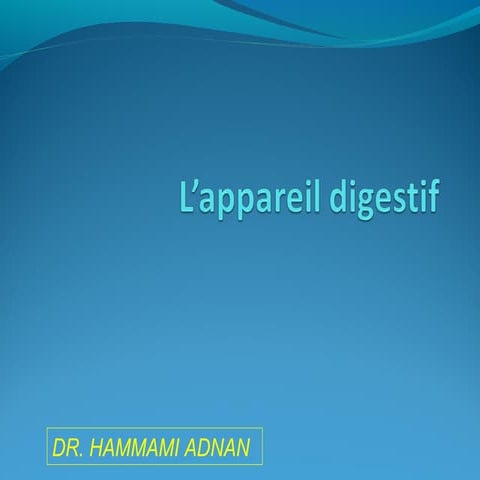 L’appareil digestif

DR. HAMMAMI ADNAN